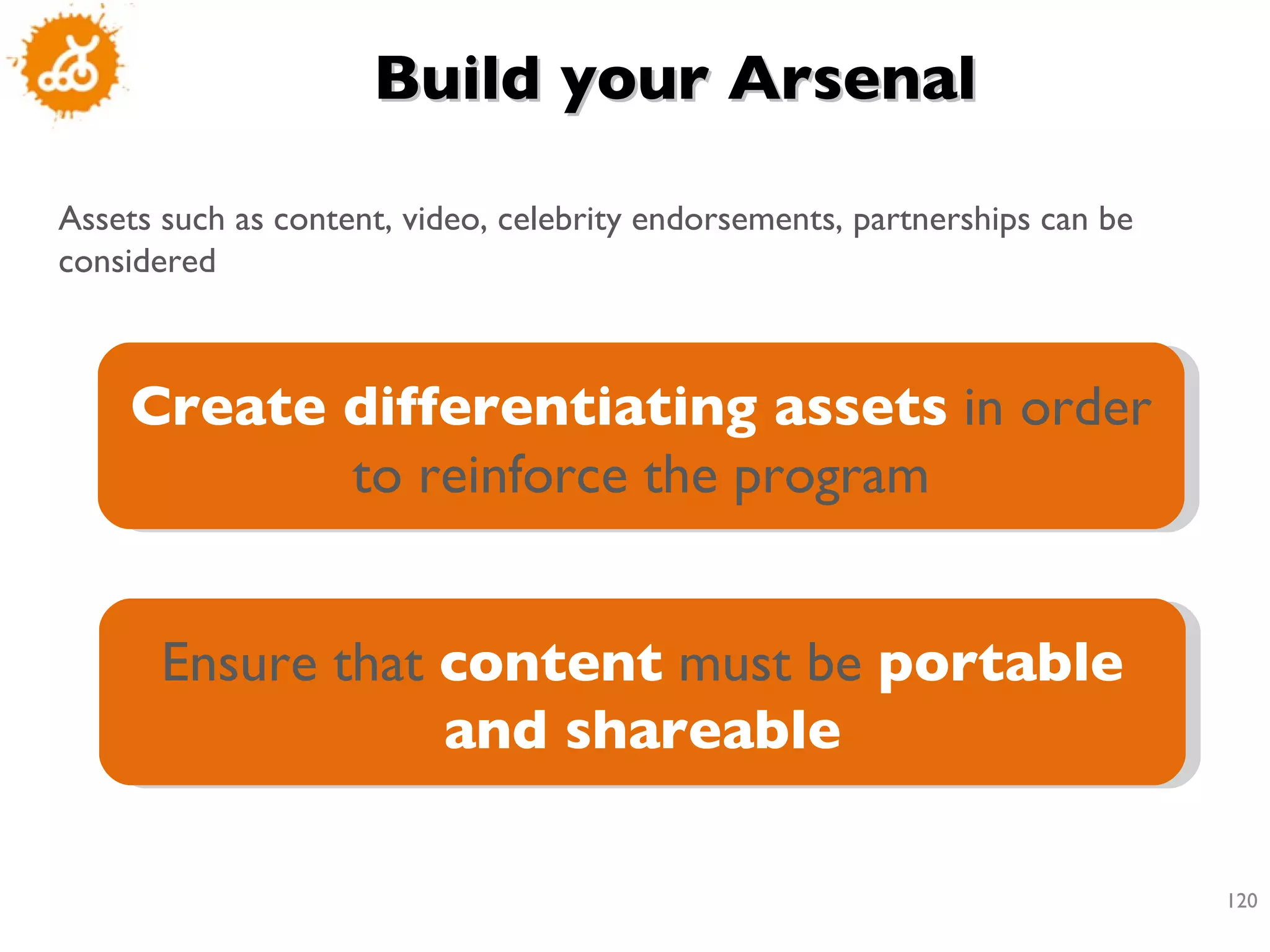 Build your Arsenal

Assets such as content, video, celebrity endorsements, partnerships can be considered

Create differentiating assets in order to reinforce the program

Ensure that content must be portable and shareable

120